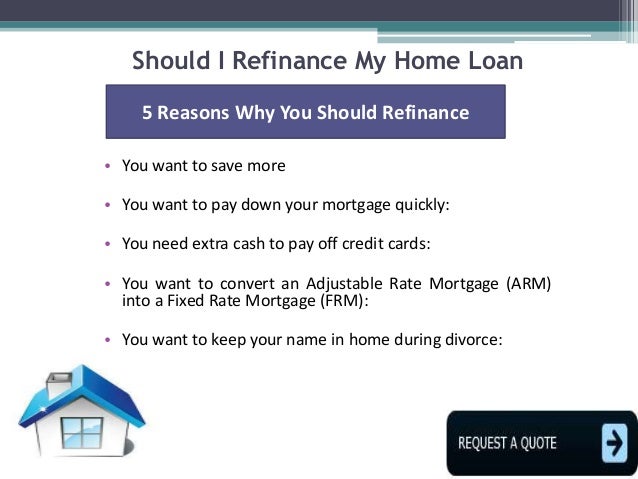 Should I Refinance My Home Loan

5 Reasons Why You Should Refinance

• You want to save more

• You want to pay down your mortgage quickly:

• You need extra cash to pay off credit cards:

• You want to convert an Adjustable Rate Mortgage (ARM) into a Fixed Rate Mortgage (FRM):

• You want to keep your name in home during divorce:

REQUEST A QUOTE